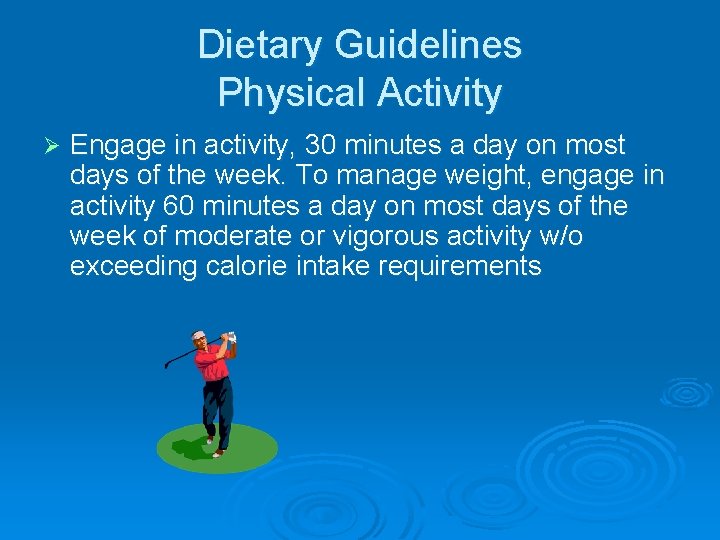 Dietary Guidelines
Physical Activity

➢ Engage in activity, 30 minutes a day on most days of the week. To manage weight, engage in activity 60 minutes a day on most days of the week of moderate or vigorous activity w/o exceeding calorie intake requirements